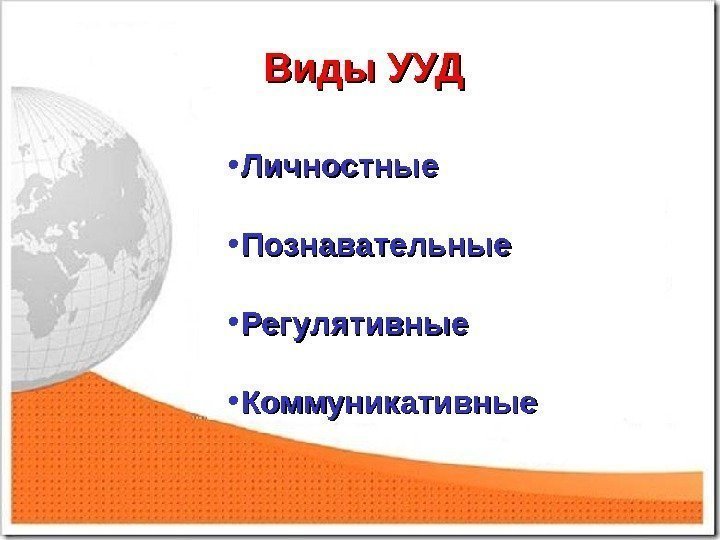 Виды УУД

•Личностные

•Познавательные

•Регулятивные

•Коммуникативные